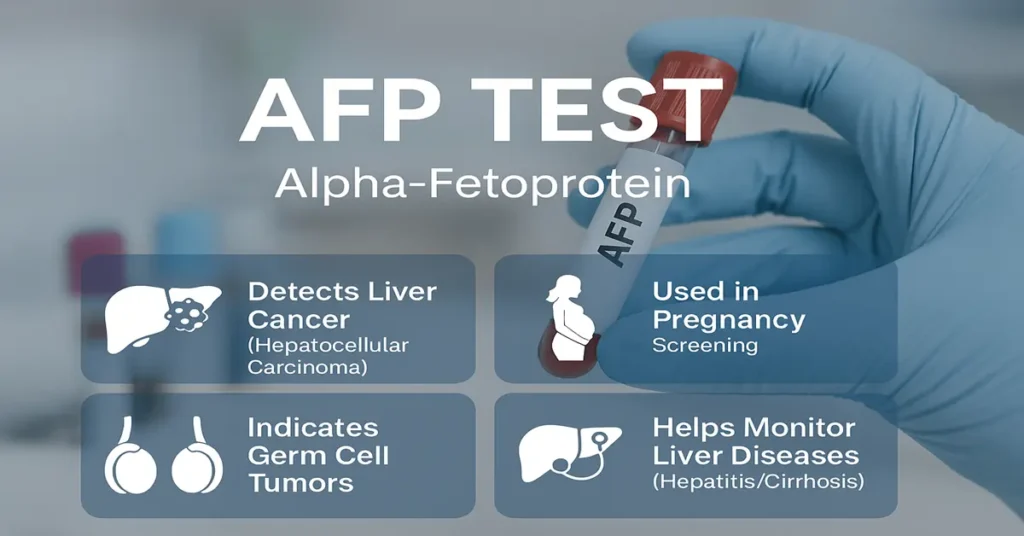 AFP TEST
Alpha-Fetoprotein

AFP

Detects Liver Cancer (Hepatocellular Carcinoma)

Used in Pregnancy Screening

Indicates Germ Cell Tumors

Helps Monitor Liver Diseases (Hepatitis/Cirrhosis)